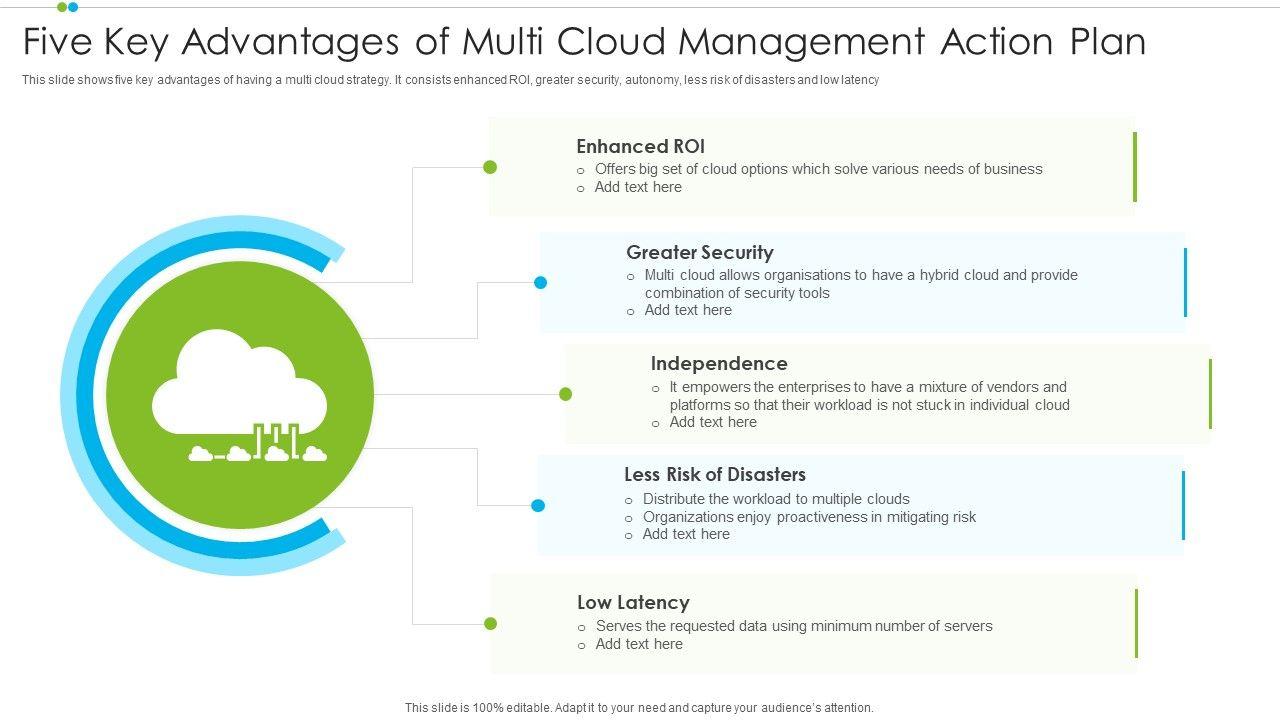 Five Key Advantages of Multi Cloud Management Action Plan

This slide shows five key advantages of having a multi cloud strategy. It consists enhanced ROI, greater security, autonomy, less risk of disasters and low latency

Enhanced ROI
o Offers big set of cloud options which solve various needs of business
o Add text here

Greater Security
o Multi cloud allows organisations to have a hybrid cloud and provide combination of security tools
o Add text here

Independence
o It empowers the enterprises to have a mixture of vendors and platforms so that their workload is not stuck in individual cloud
o Add text here

Less Risk of Disasters
o Distribute the workload to multiple clouds
o Organizations enjoy proactiveness in mitigating risk
o Add text here

Low Latency
o Serves the requested data using minimum number of servers
o Add text here

This slide is 100% editable. Adapt it to your need and capture your audience's attention.